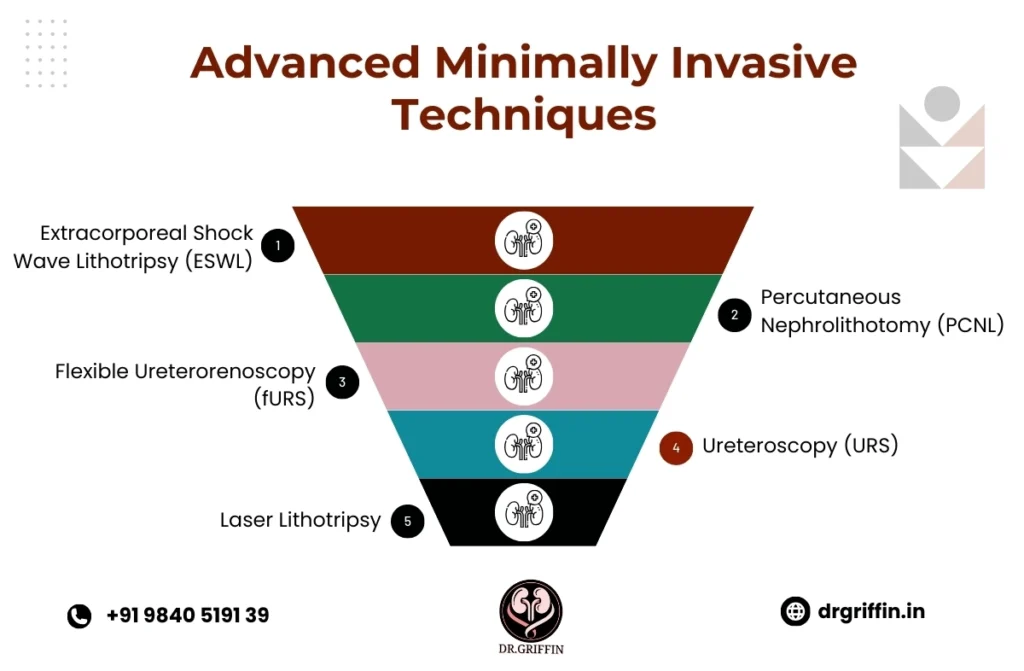 Advanced Minimally Invasive Techniques

Extracorporeal Shock Wave Lithotripsy (ESWL) 1

2 Percutaneous Nephrolithotomy (PCNL)

Flexible Ureterorenoscopy (fURS) 3

4 Ureteroscopy (URS)

Laser Lithotripsy 5

+91 9840 5191 39

DR.GRIFFIN

drgriffin.in